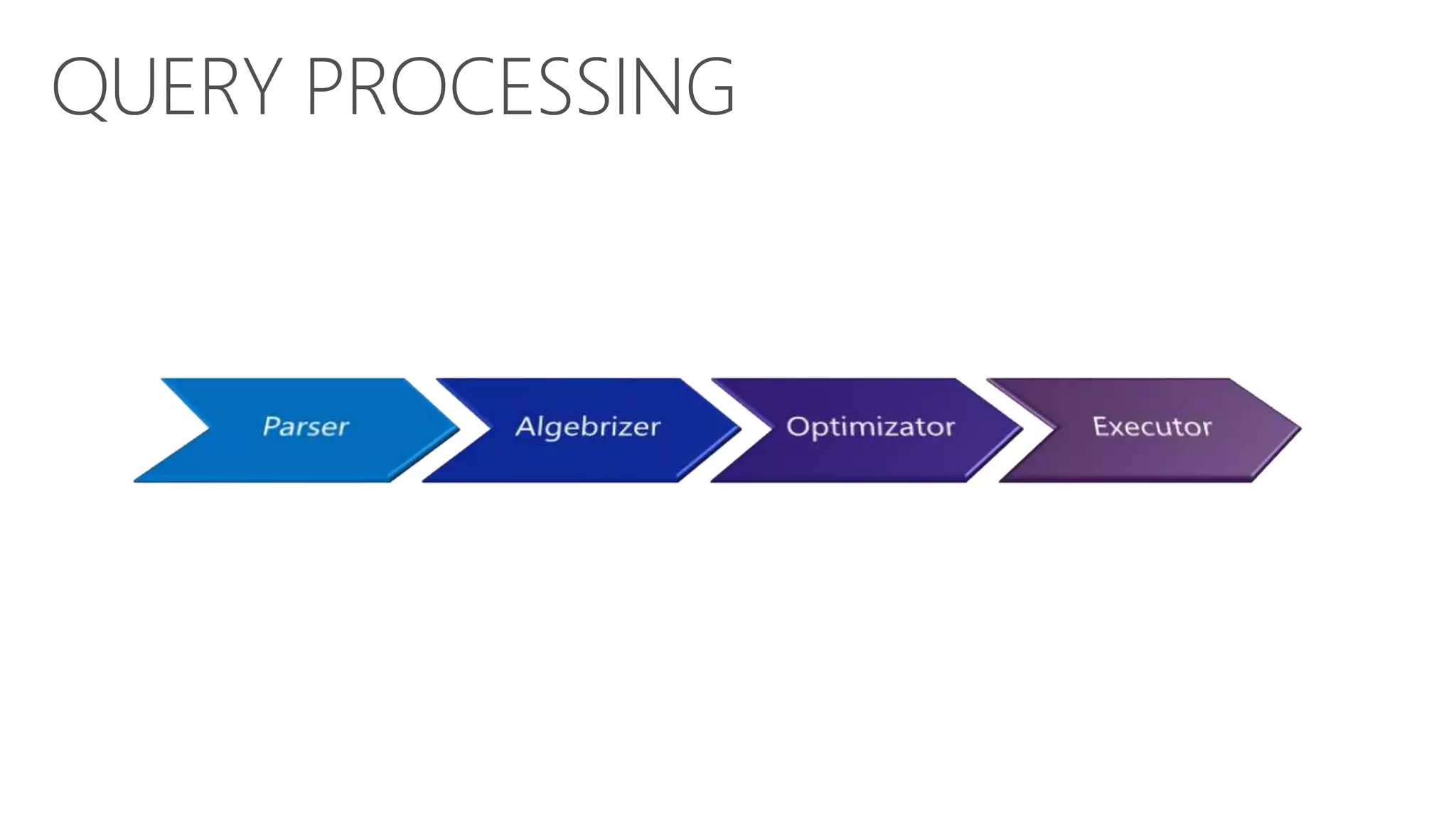 QUERY PROCESSING

Parser

Algebrizer

Optimizator

Executor